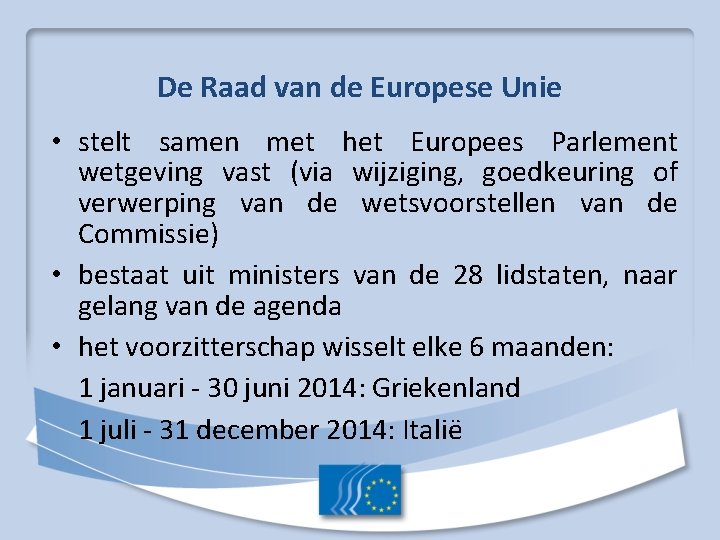 De Raad van de Europese Unie

• stelt samen met het Europees Parlement wetgeving vast (via wijziging, goedkeuring of verwerping van de wetsvoorstellen van de Commissie)

• bestaat uit ministers van de 28 lidstaten, naar gelang van de agenda

• het voorzitterschap wisselt elke 6 maanden:

1 januari - 30 juni 2014: Griekenland

1 juli - 31 december 2014: Italië